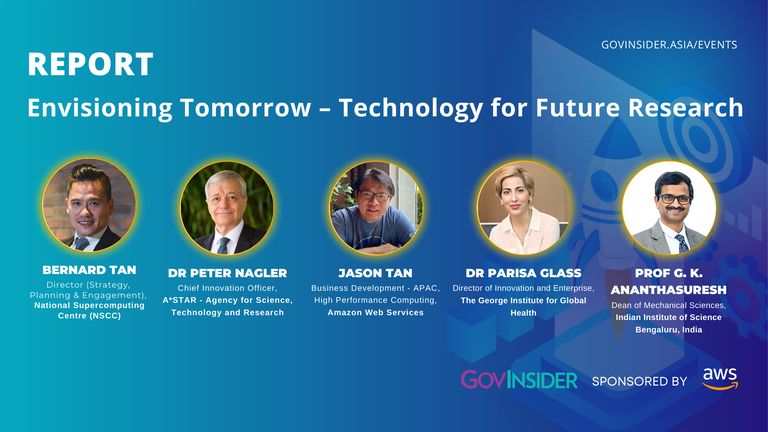 GOVINSIDER.ASIA/EVENTS

REPORT

Envisioning Tomorrow – Technology for Future Research

BERNARD TAN
Director (Strategy, Planning & Engagement), National Supercomputing Centre (NSCC)

DR PETER NAGLER
Chief Innovation Officer, A*STAR - Agency for Science, Technology and Research

JASON TAN
Business Development - APAC, High Performance Computing, Amazon Web Services

DR PARISA GLASS
Director of Innovation and Enterprise, The George Institute for Global Health

PROF G. K. ANANTHASURESH
Dean of Mechanical Sciences, Indian Institute of Science Bengaluru, India

GOVINSIDER SPONSORED BY aws